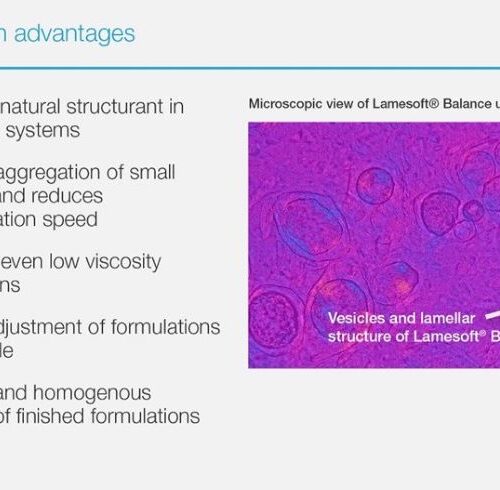 n advantages

natural structurant in systems

aggregation of small and reduces ation speed

even low viscosity ns

djustment of formulations le

and homogenous of finished formulations

Microscopic view of Lamesoft® Balance u

Vesicles and lamellar structure of Lamesoft® B